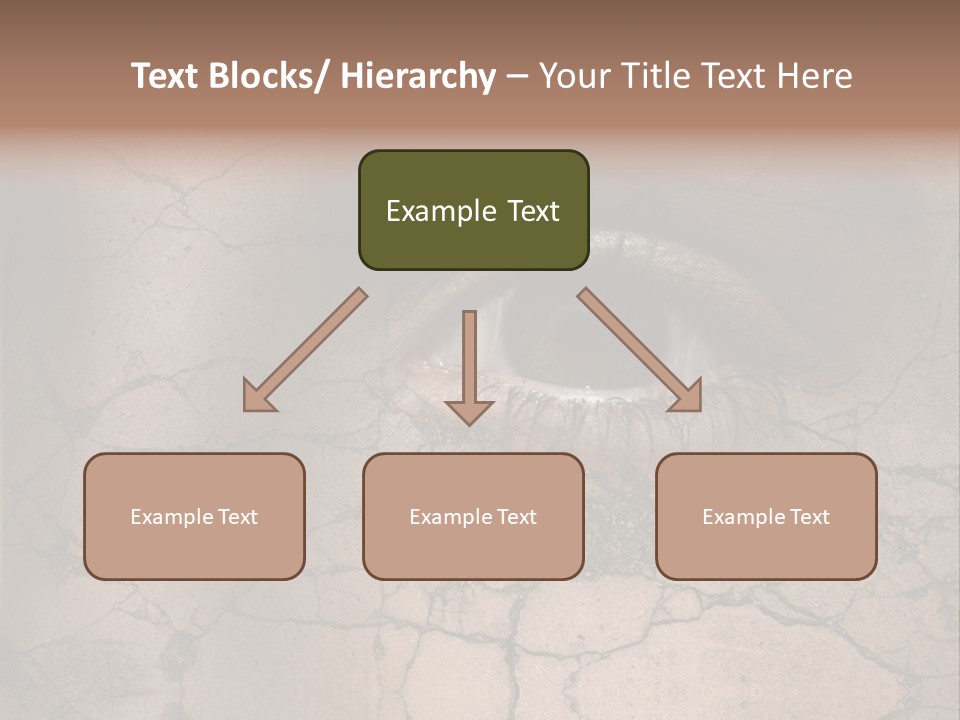 Text Blocks/ Hierarchy – Your Title Text Here

Example Text

Example Text

Example Text

Example Text